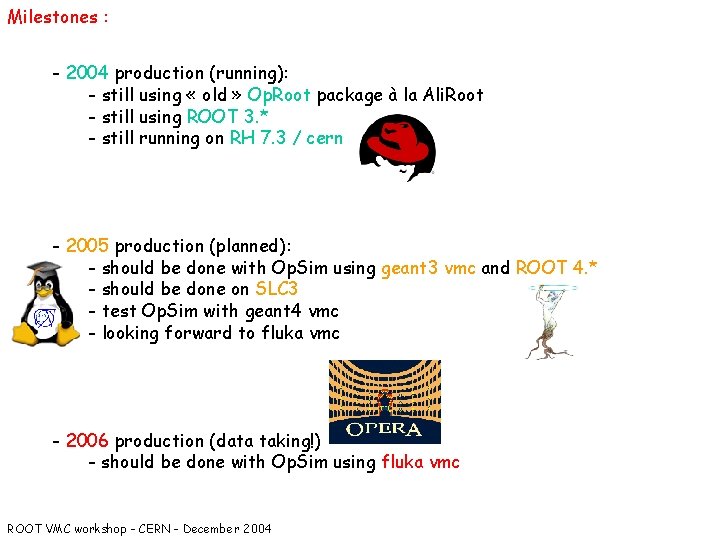 Milestones :

- 2004 production (running):
- still using « old » OpRoot package à la AliRoot
- still using ROOT 3.*
- still running on RH 7.3 / cern

- 2005 production (planned):
- should be done with OpSim using geant3 vmc and ROOT 4.*
- should be done on SLC3
- test OpSim with geant4 vmc
- looking forward to fluka vmc

OPERA

- 2006 production (data taking!)
- should be done with OpSim using fluka vmc

ROOT VMC workshop - CERN - December 2004